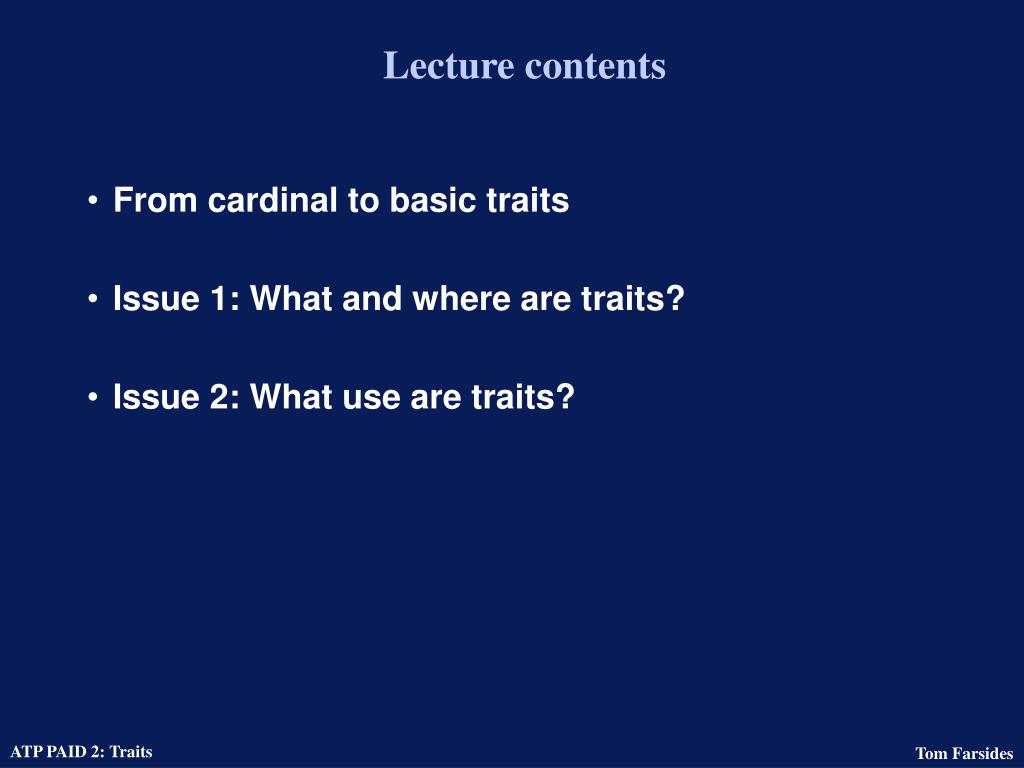 Lecture contents

• From cardinal to basic traits

• Issue 1: What and where are traits?

• Issue 2: What use are traits?

ATP PAID 2: Traits

Tom Farsides